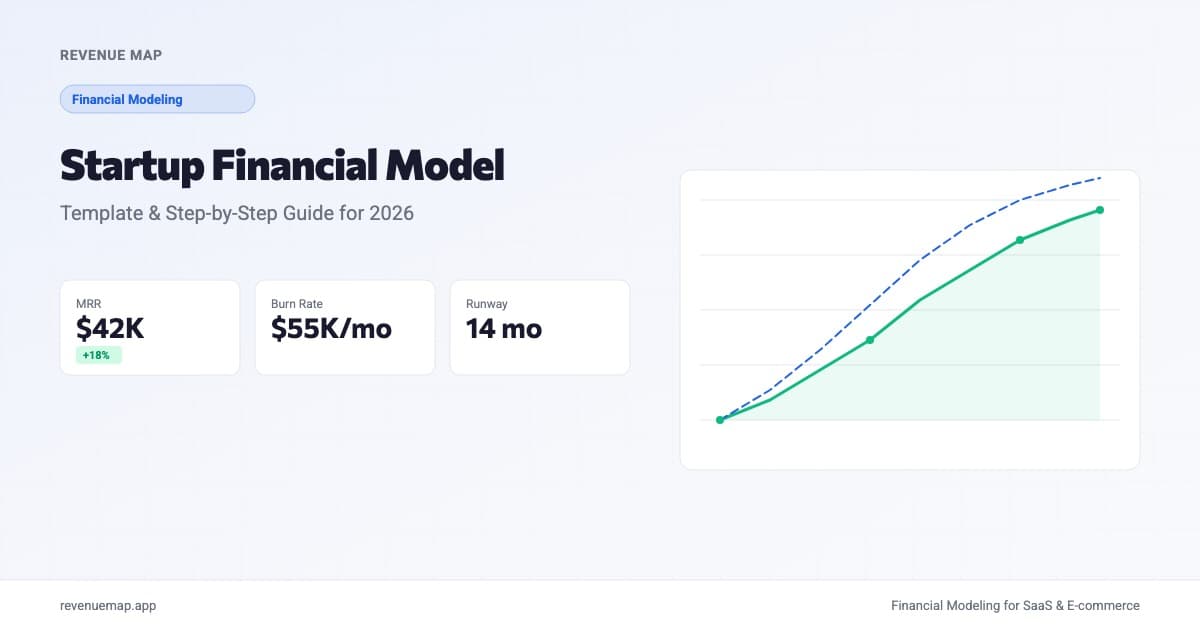 REVENUE MAP

Financial Modeling

Startup Financial Model

Template & Step-by-Step Guide for 2026

MRR
$42K
+18%

Burn Rate
$55K/mo

Runway
14 mo

revenuemap.app

Financial Modeling for SaaS & E-commerce